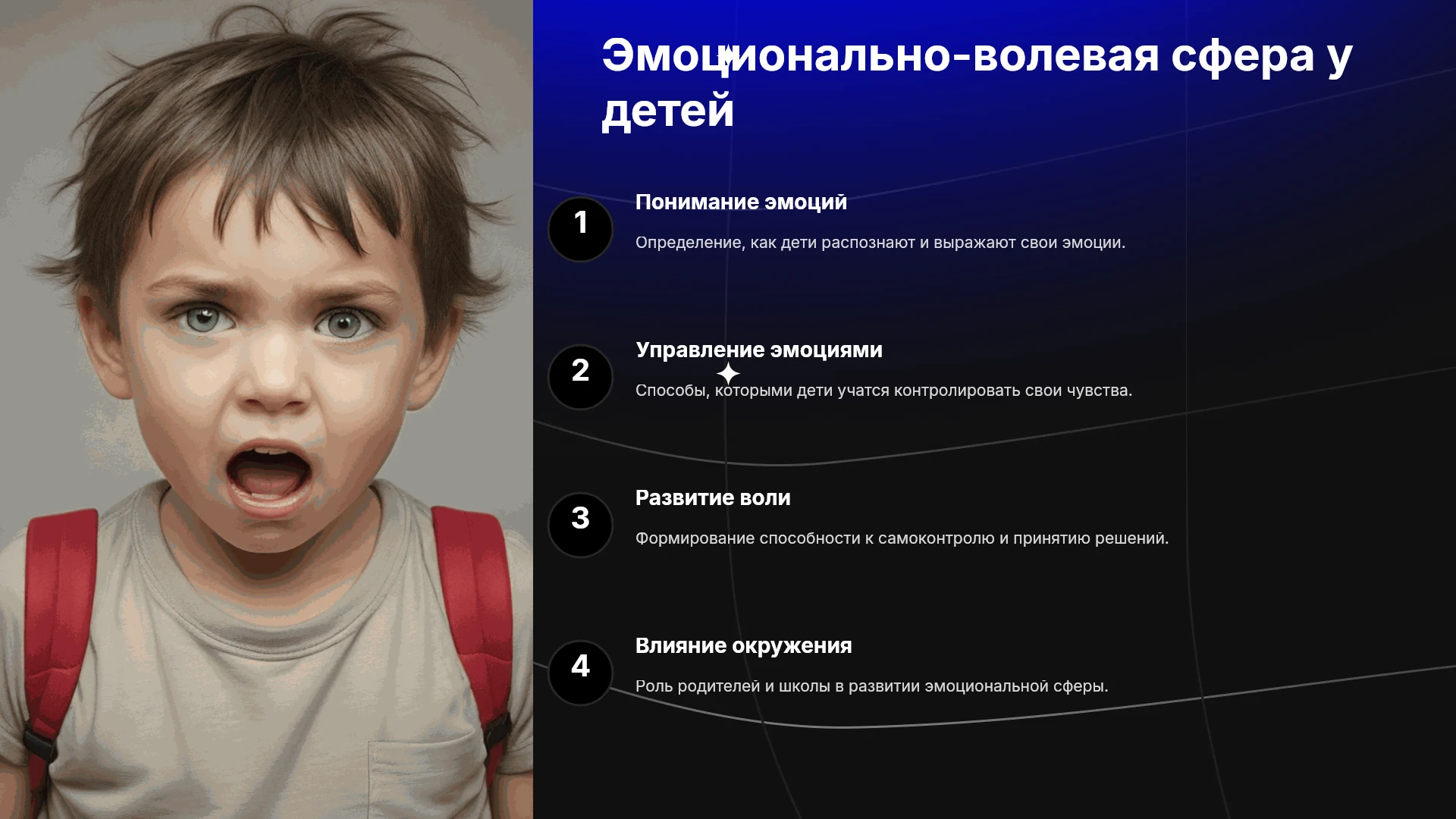 Эмоционально-волевая сфера у детей

1
Понимание эмоций
Определение, как дети распознают и выражают свои эмоции.

2
Управление эмоциями
Способы, которыми дети учатся контролировать свои чувства.

3
Развитие воли
Формирование способности к самоконтролю и принятию решений.

4
Влияние окружения
Роль родителей и школы в развитии эмоциональной сферы.